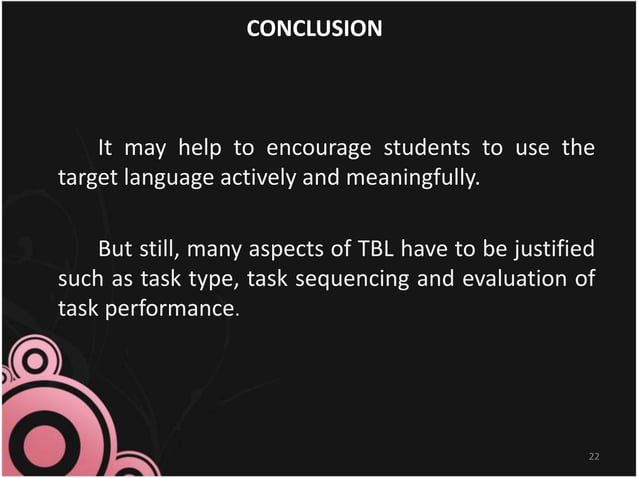 CONCLUSION

It may help to encourage students to use the target language actively and meaningfully.

But still, many aspects of TBL have to be justified such as task type, task sequencing and evaluation of task performance.

22